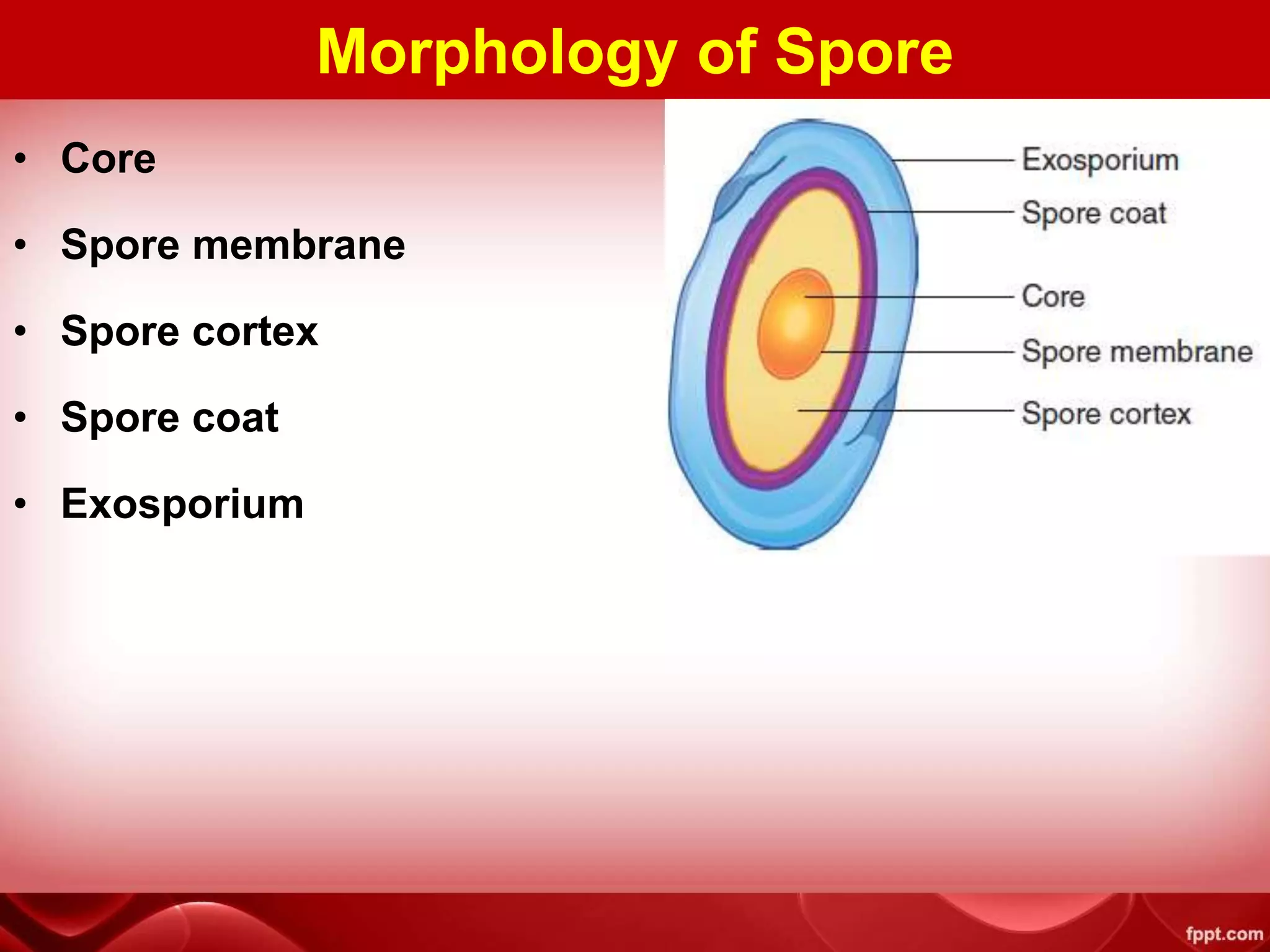 Morphology of Spore

• Core
• Spore membrane
• Spore cortex
• Spore coat
• Exosporium

Exosporium
Spore coat
Core
Spore membrane
Spore cortex

fppt.com